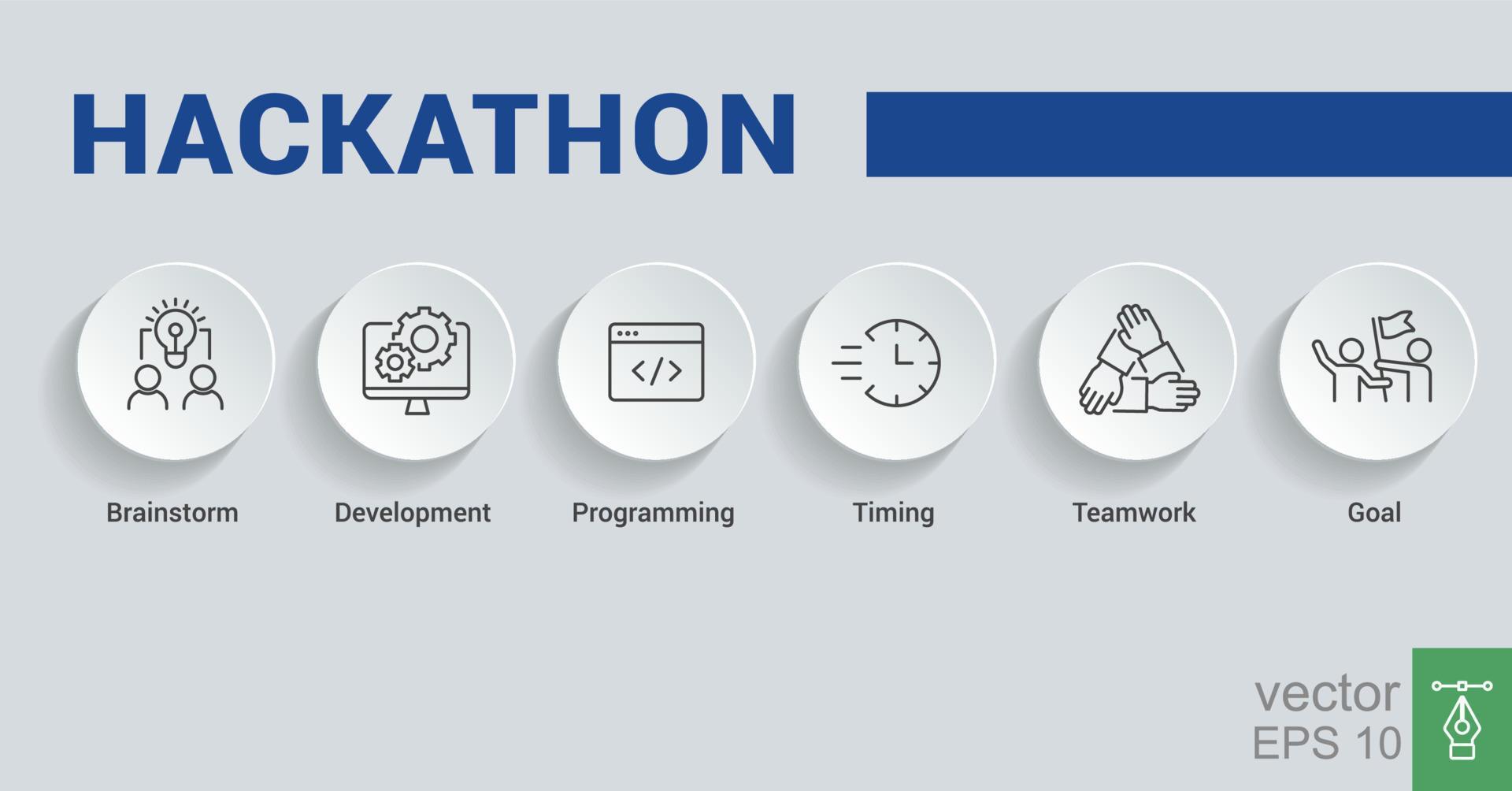 HACKATHON

</>

Brainstorm
Development
Programming
Timing
Teamwork
Goal

vector
EPS 10